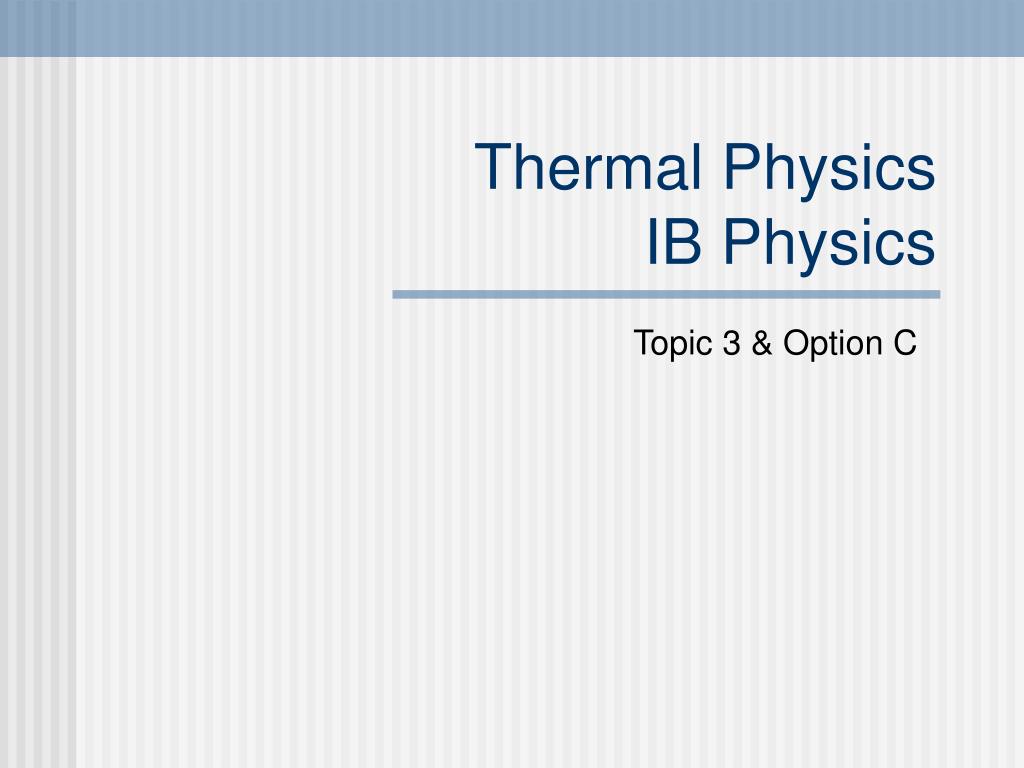 Thermal Physics
IB Physics

Topic 3 & Option C